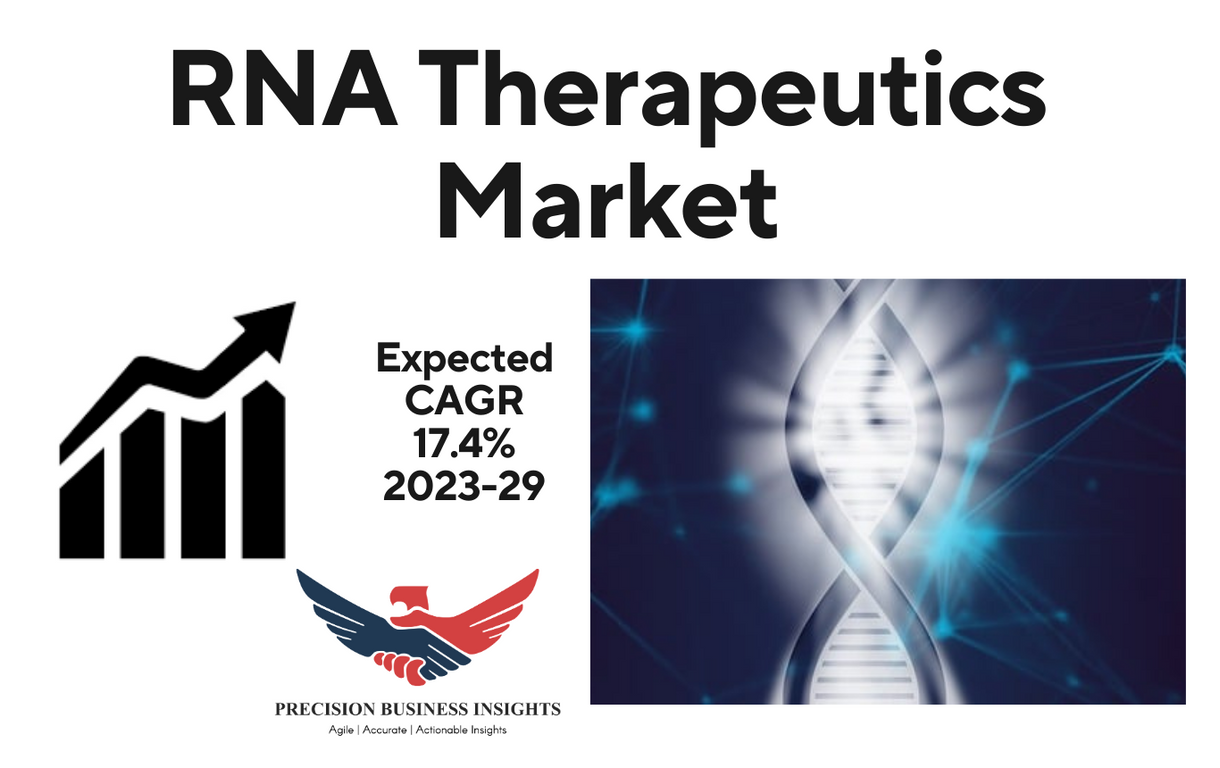 RNA Therapeutics Market

Expected CAGR 17.4% 2023-29

PRECISION BUSINESS INSIGHTS
Agile | Accurate | Actionable Insights